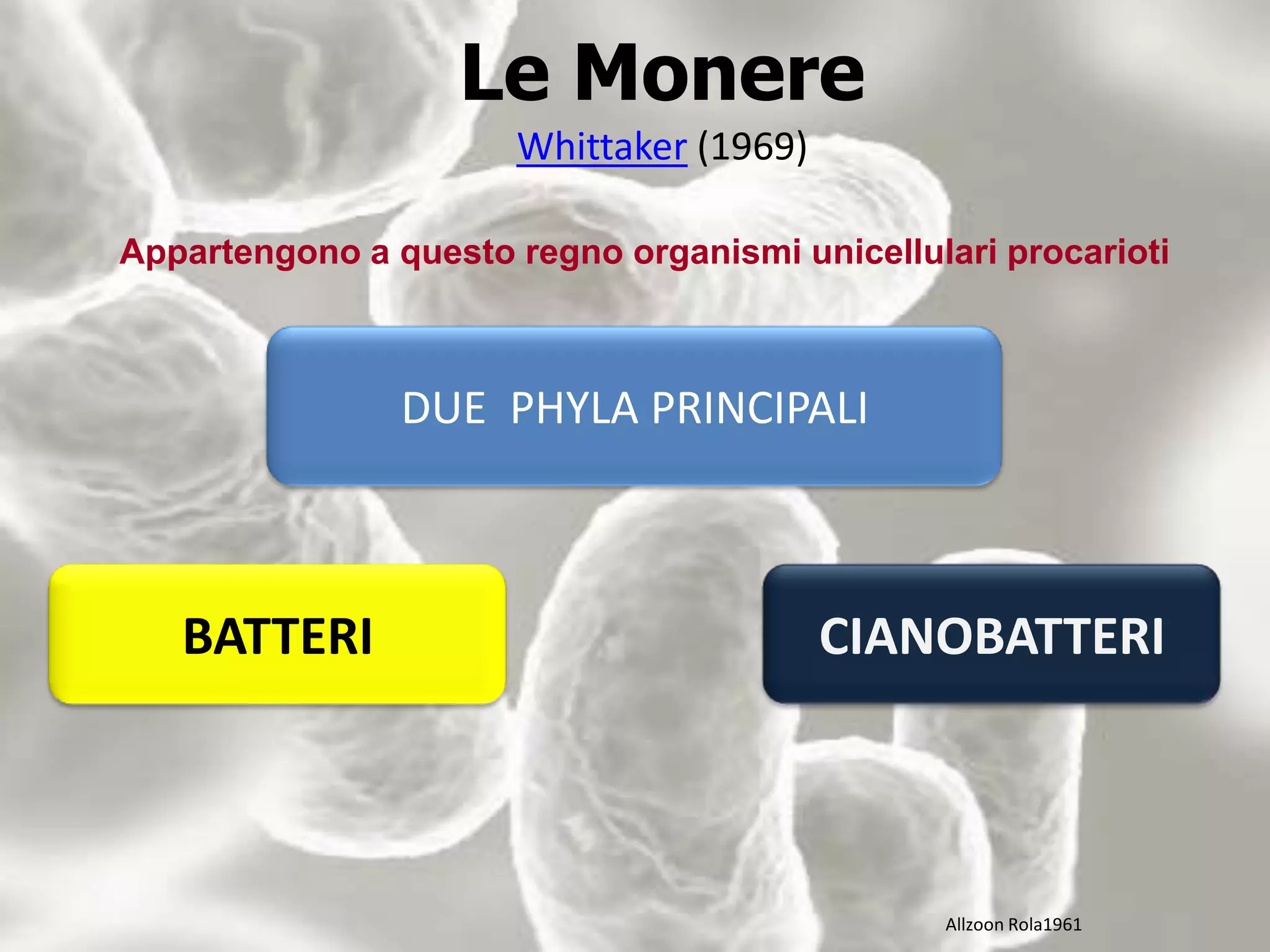 Le Monere

Whittaker (1969)

Appartengono a questo regno organismi unicellulari procarioti

DUE PHYLA PRINCIPALI

BATTERI

CIANOBATTERI

Allzoon Rola1961